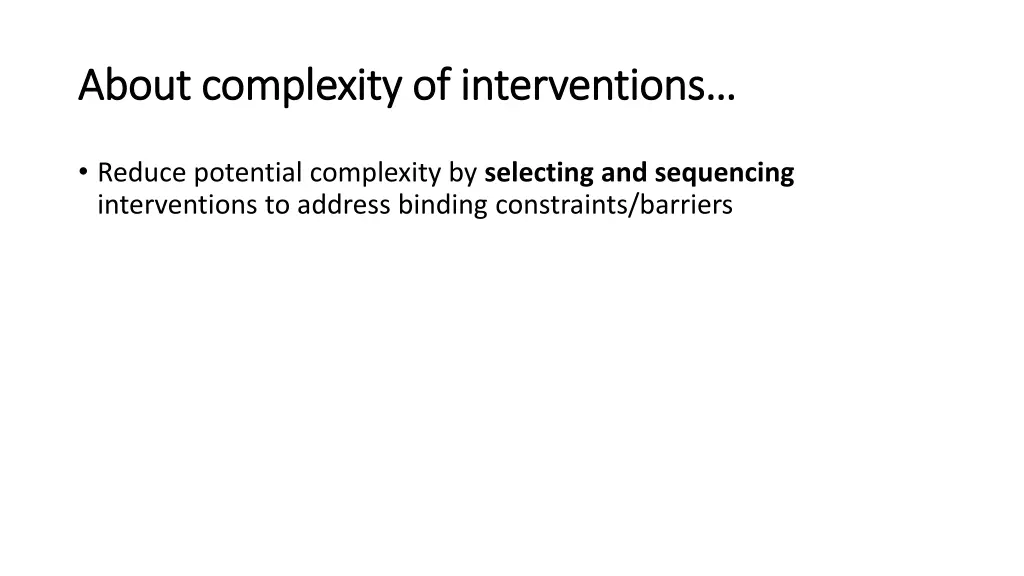 About complexity of interventions…

• Reduce potential complexity by selecting and sequencing interventions to address binding constraints/barriers